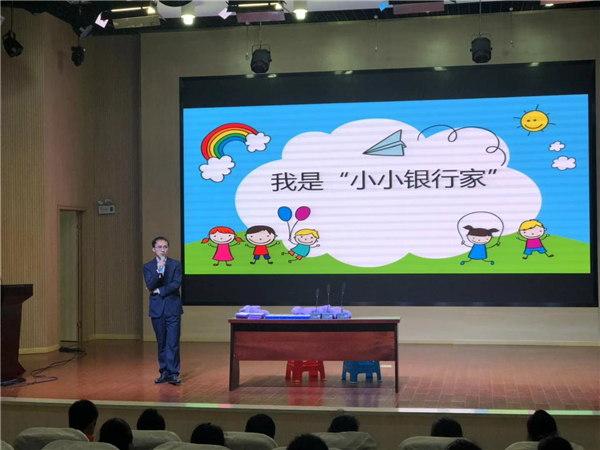 我是“小小银行家”